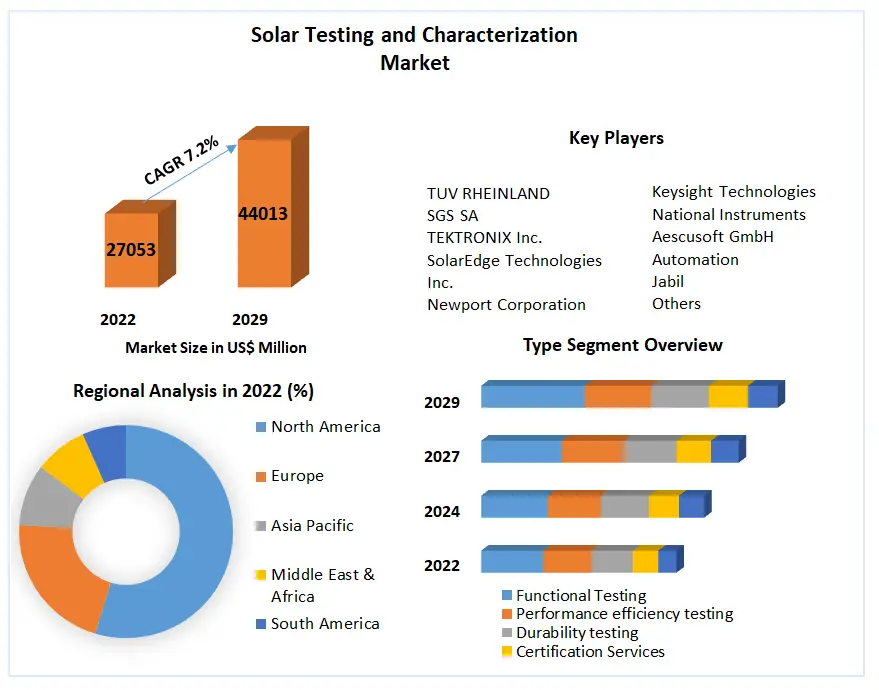 Solar Testing and Characterization Market

CAGR 7.2%

27053

44013

2022

2029

Market Size in US$ Million

Key Players

TUV RHEINLAND
SGS SA
TEKTRONIX Inc.
SolarEdge Technologies Inc.
Newport Corporation

Keysight Technologies
National Instruments
Aescusoft GmbH
Automation
Jabil
Others

Regional Analysis in 2022 (%)

North America
Europe
Asia Pacific
Middle East & Africa
South America

Type Segment Overview

2029
2027
2024
2022

Functional Testing
Performance efficiency testing
Durability testing
Certification Services